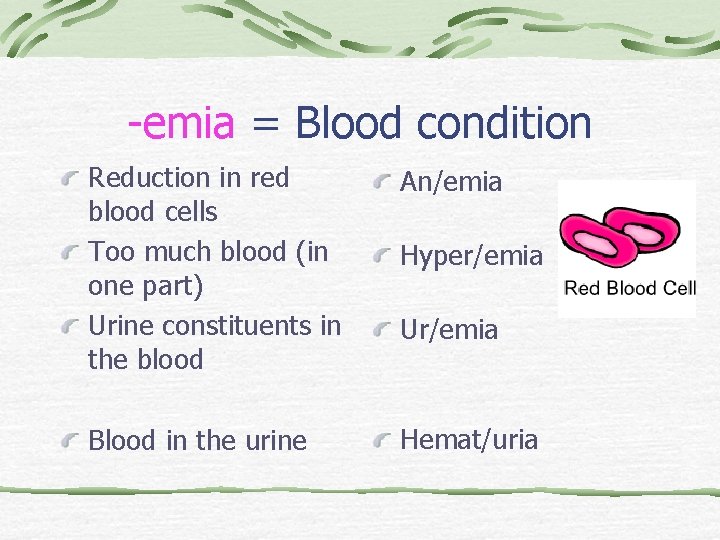 -emia = Blood condition

Reduction in red blood cells

Too much blood (in one part)

Urine constituents in the blood

Blood in the urine

An/emia

Hyper/emia

Ur/emia

Hemat/uria

Red Blood Cell